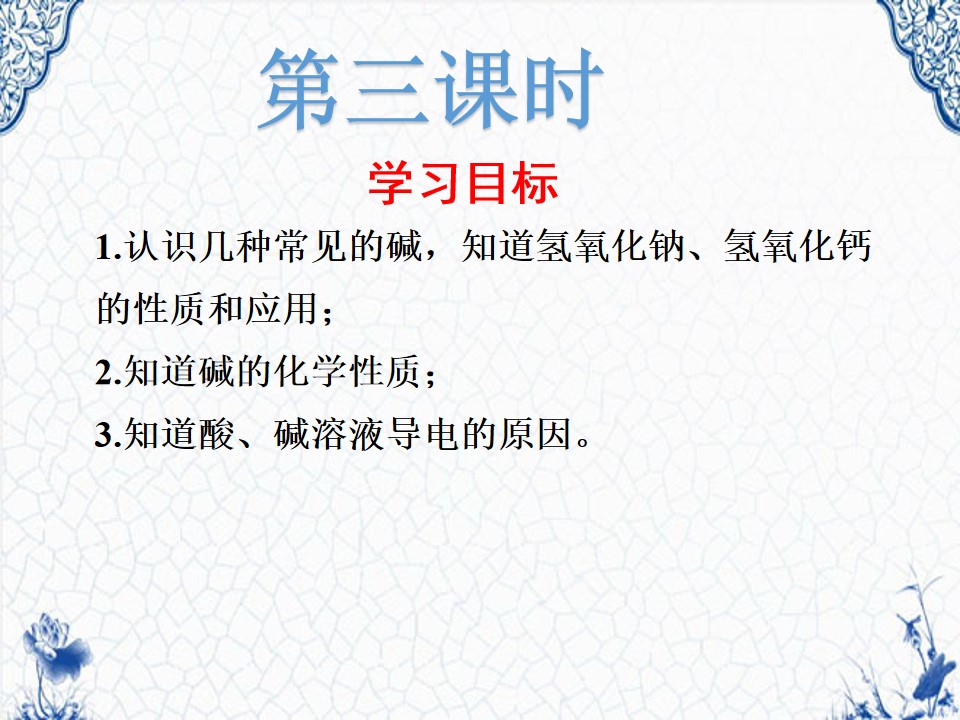 第三课时

学习目标

1.认识几种常见的碱，知道氢氧化钠、氢氧化钙的性质和应用；

2.知道碱的化学性质；

3.知道酸、碱溶液导电的原因。